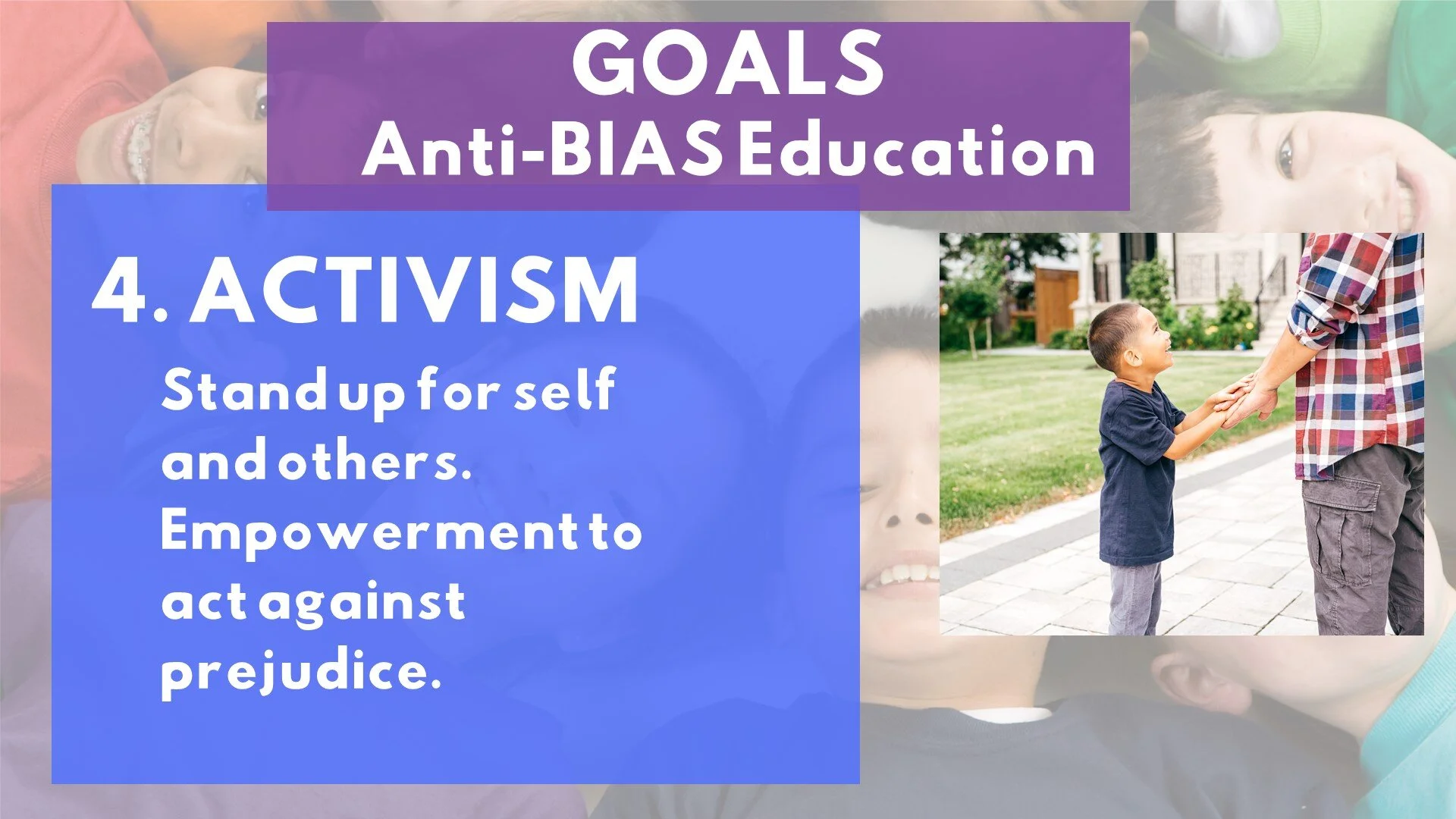 GOALS
Anti-BIAS Education

4. ACTIVISM

Stand up for self and others. Empowerment to act against prejudice.